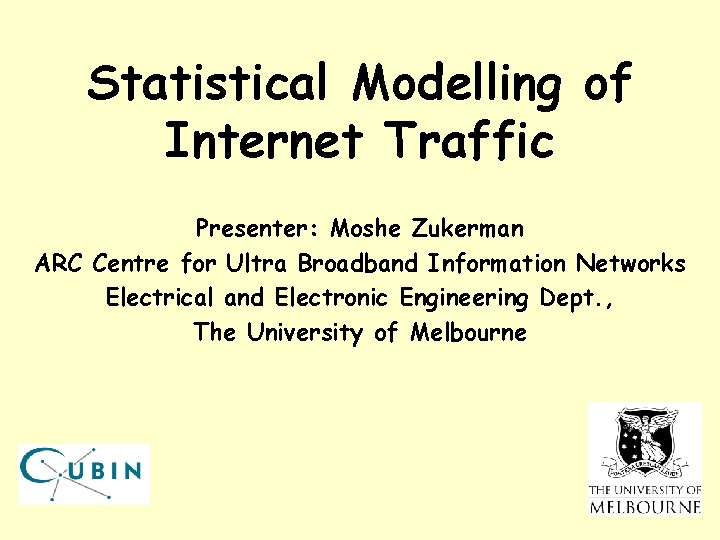 Statistical Modelling of Internet Traffic

Presenter: Moshe Zukerman
ARC Centre for Ultra Broadband Information Networks
Electrical and Electronic Engineering Dept.,
The University of Melbourne

CUBIN

THE UNIVERSITY OF MELBOURNE